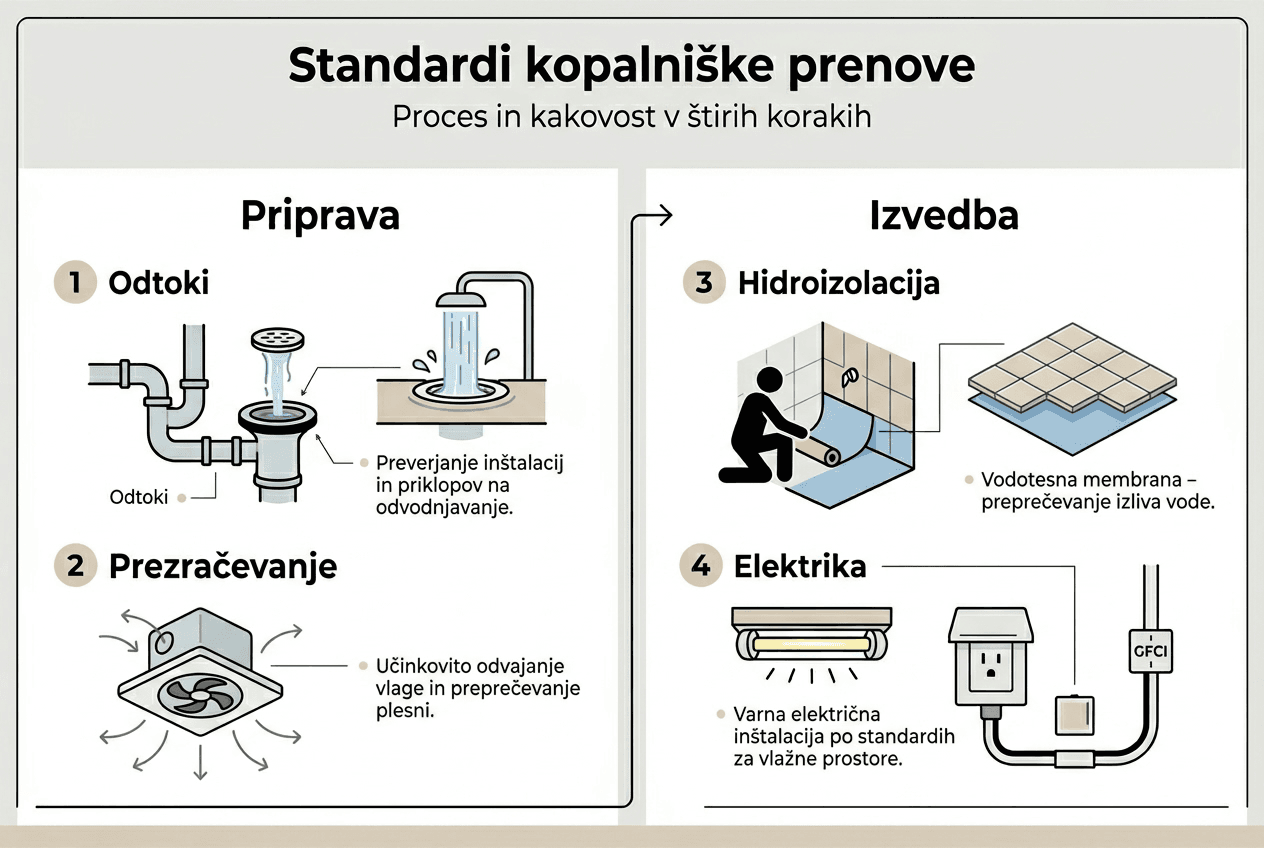 Standardi kopalniške prenove
Proces in kakovost v štirih korakih

Priprava

1 Odtoki

Odtoki

Preverjanje inštalacij in priklopov na odvodnjavanje.

2 Prezračevanje

Učinkovito odvajanje vlage in preprečevanje plesni.

Izvedba

3 Hidroizolacija

Vodotesna membrana – preprečevanje izliva vode.

4 Elektrika

GFCI

Varna električna inštalacija po standardih za vlažne prostore.